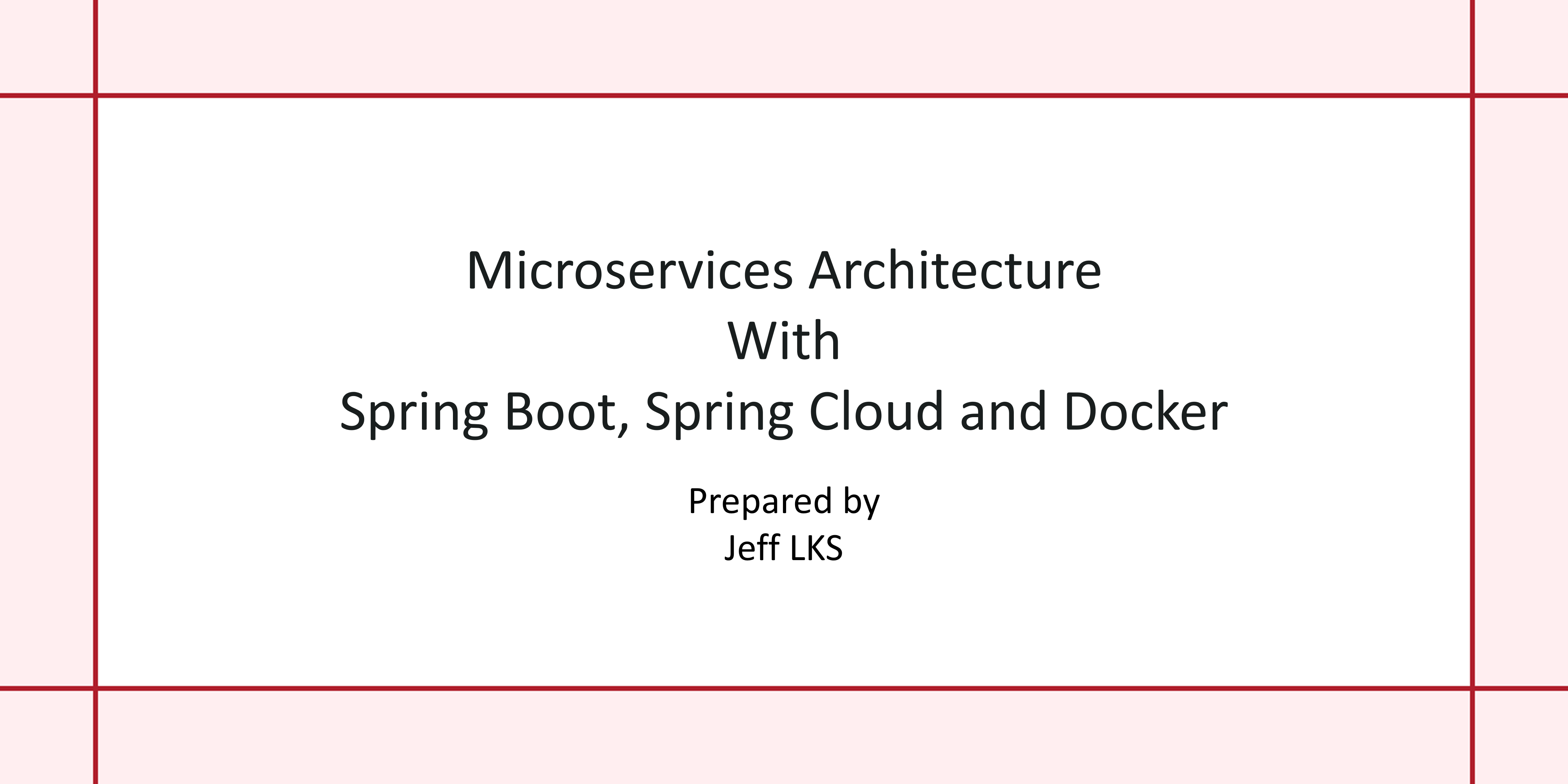 Microservices Architecture
With
Spring Boot, Spring Cloud and Docker

Prepared by
Jeff LKS